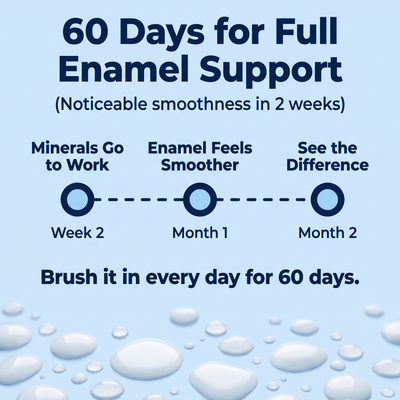 60 Days for Full Enamel Support

(Noticeable smoothness in 2 weeks)

Minerals Go to Work

Enamel Feels Smoother

See the Difference

Week 2

Month 1

Month 2

Brush it in every day for 60 days.